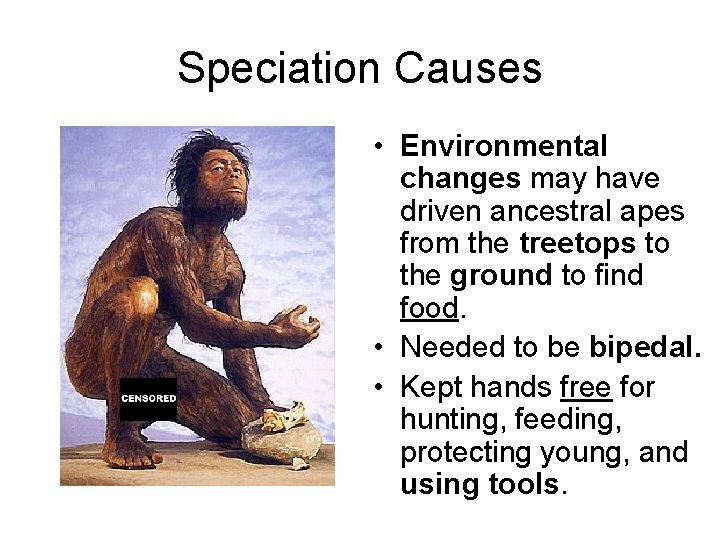 Speciation Causes

CENSORED

• Environmental changes may have driven ancestral apes from the treetops to the ground to find food.
• Needed to be bipedal.
• Kept hands free for hunting, feeding, protecting young, and using tools.